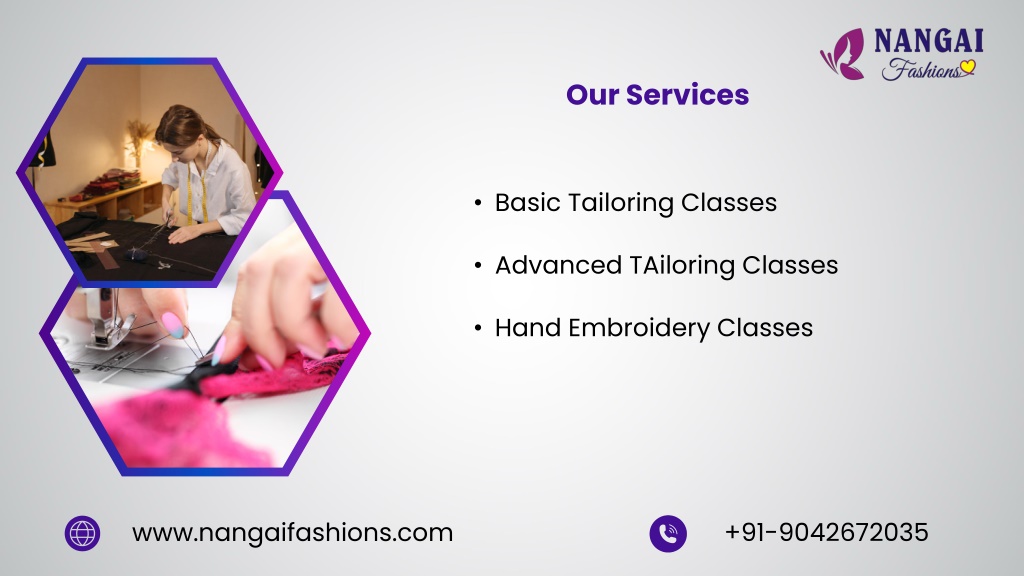 NANGAI
Fashions

Our Services

• Basic Tailoring Classes

• Advanced TAiloring Classes

• Hand Embroidery Classes

www.nangaifashions.com

+91-9042672035